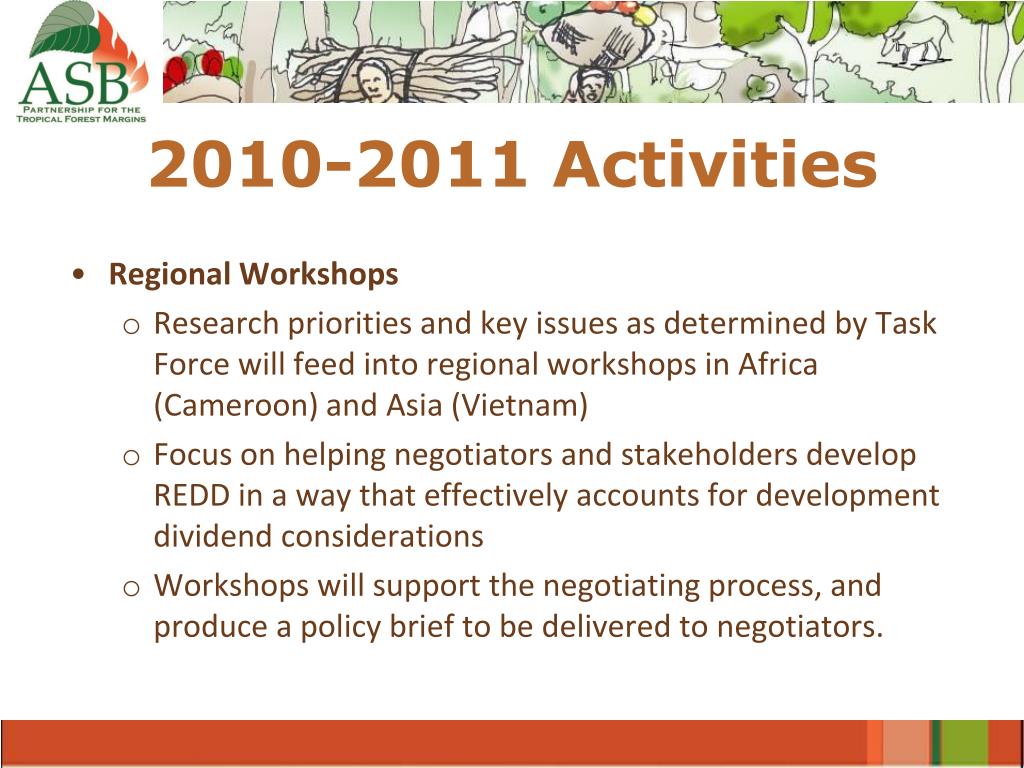 ASB
PARTNERSHIP FOR THE
TROPICAL FOREST MARGINS

2010-2011 Activities

• Regional Workshops
  o Research priorities and key issues as determined by Task Force will feed into regional workshops in Africa (Cameroon) and Asia (Vietnam)
  o Focus on helping negotiators and stakeholders develop REDD in a way that effectively accounts for development dividend considerations
  o Workshops will support the negotiating process, and produce a policy brief to be delivered to negotiators.